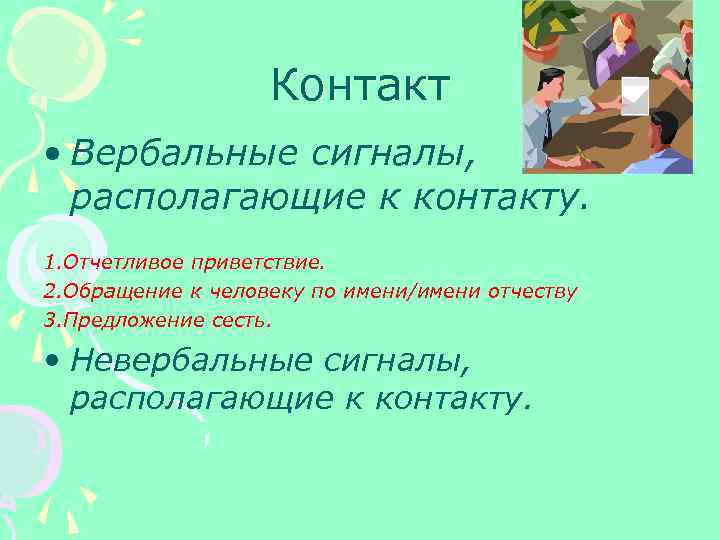 Контакт

• Вербальные сигналы, располагающие к контакту.

1.Отчетливое приветствие.
2.Обращение к человеку по имени/имени отчеству
3.Предложение сесть.

• Невербальные сигналы, располагающие к контакту.